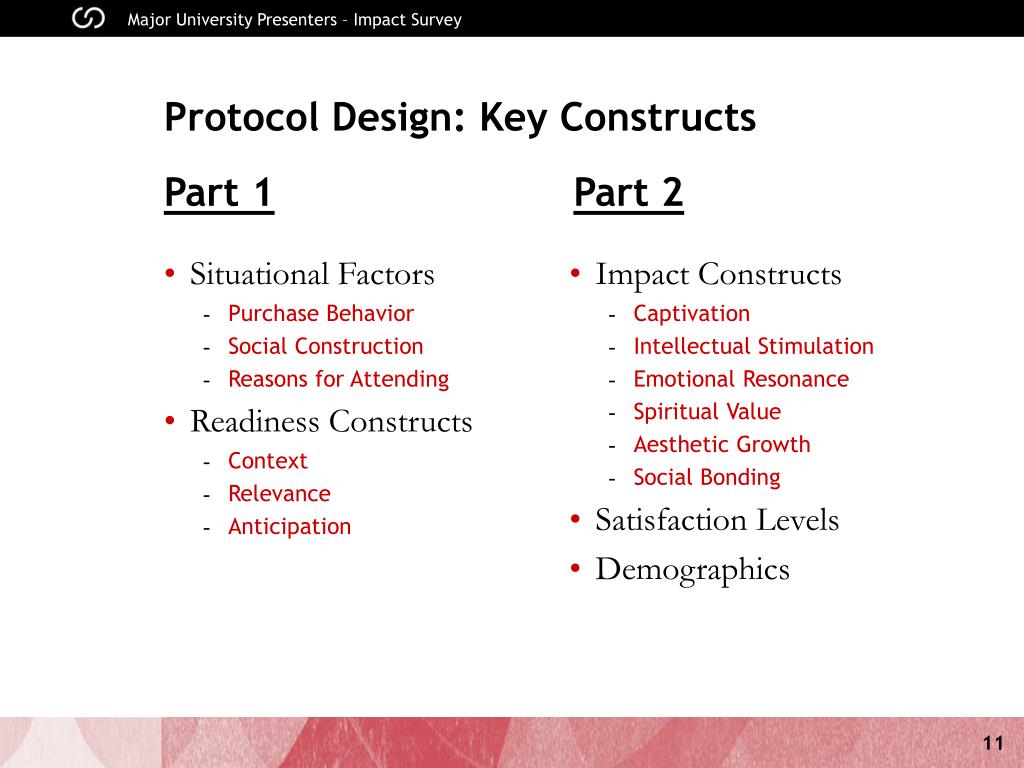 Major University Presenters – Impact Survey

Protocol Design: Key Constructs

Part 1

• Situational Factors
- Purchase Behavior
- Social Construction
- Reasons for Attending
• Readiness Constructs
- Context
- Relevance
- Anticipation

Part 2

• Impact Constructs
- Captivation
- Intellectual Stimulation
- Emotional Resonance
- Spiritual Value
- Aesthetic Growth
- Social Bonding
• Satisfaction Levels
• Demographics

11